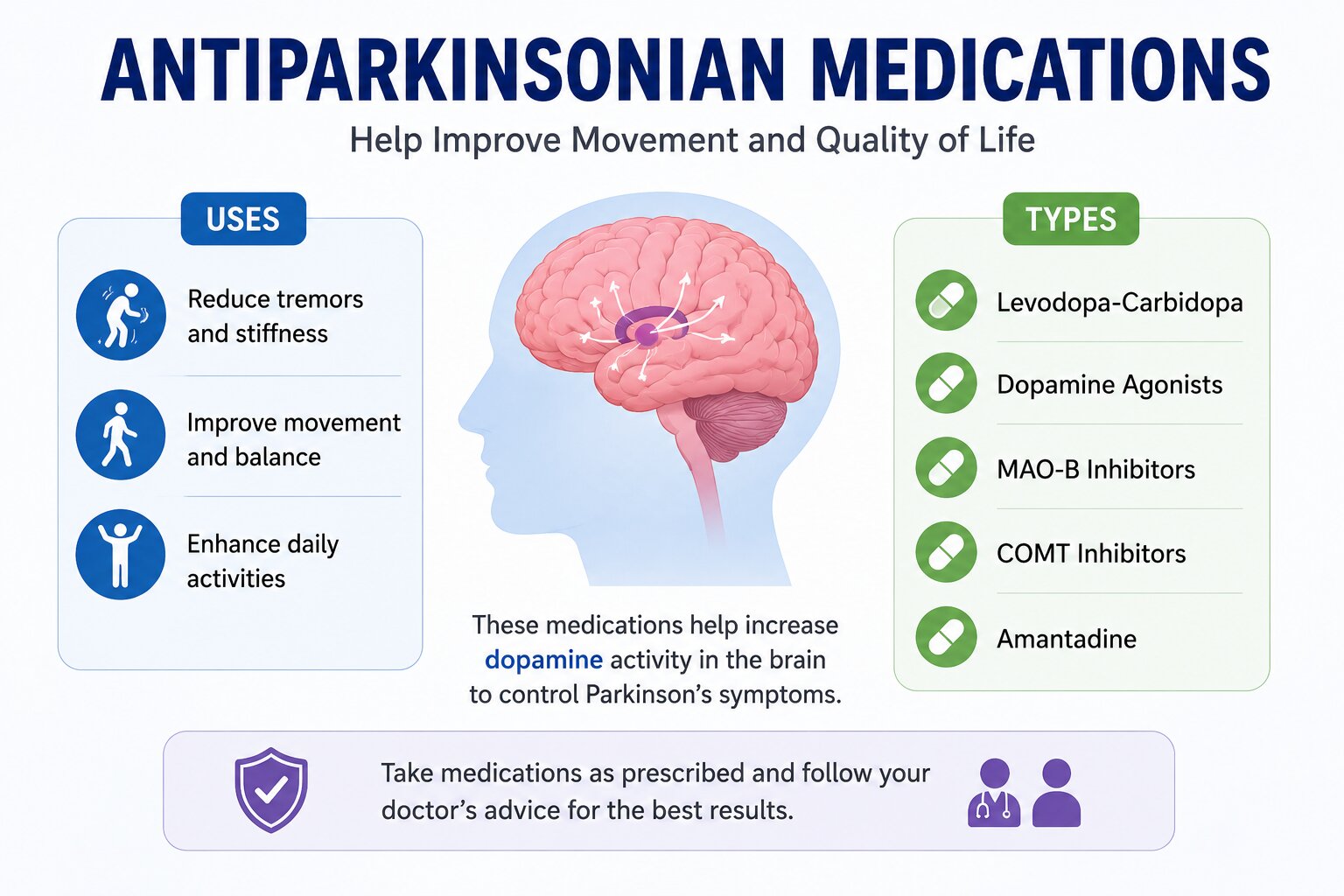 ANTIPARKINSONIAN MEDICATIONS

Help Improve Movement and Quality of Life

USES

Reduce tremors and stiffness

Improve movement and balance

Enhance daily activities

These medications help increase dopamine activity in the brain to control Parkinson's symptoms.

TYPES

Levodopa-Carbidopa

Dopamine Agonists

MAO-B Inhibitors

COMT Inhibitors

Amantadine

Take medications as prescribed and follow your doctor's advice for the best results.